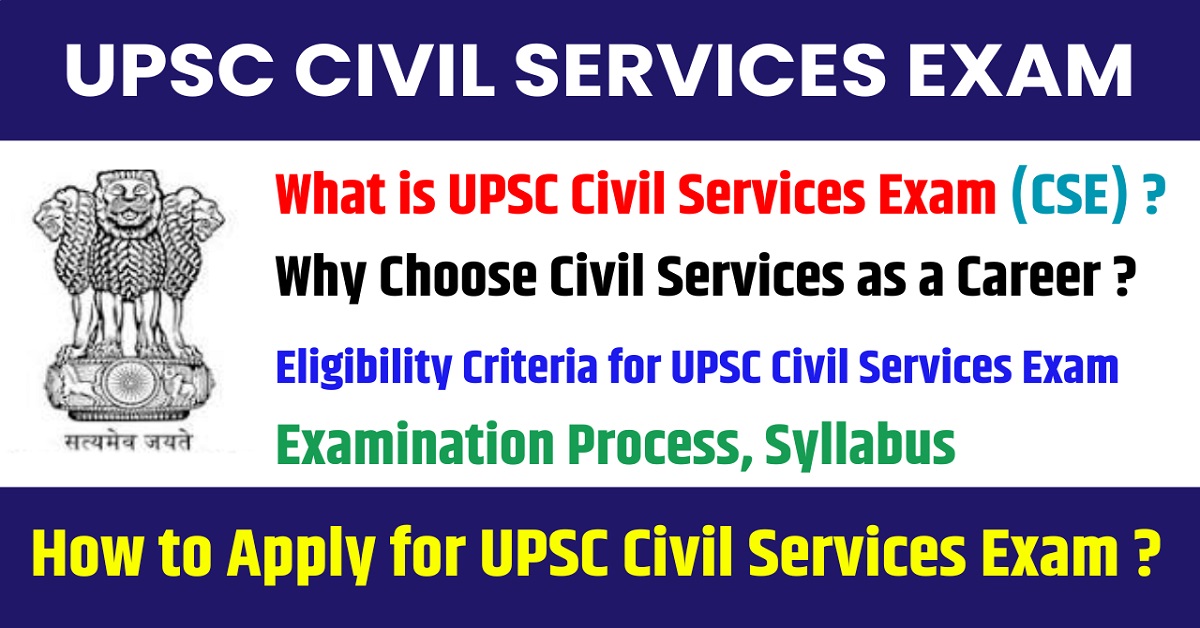 UPSC CIVIL SERVICES EXAM

सत्यमेव जयते

What is UPSC Civil Services Exam (CSE) ?

Why Choose Civil Services as a Career ?

Eligibility Criteria for UPSC Civil Services Exam

Examination Process, Syllabus

How to Apply for UPSC Civil Services Exam ?